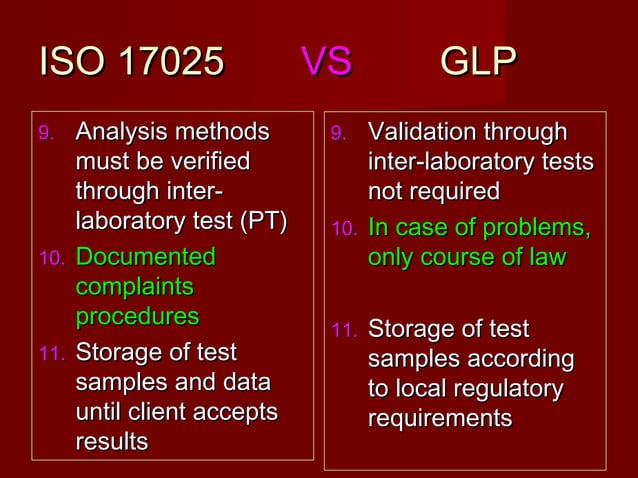 ISO 17025 VS GLP

9. Analysis methods must be verified through inter-laboratory test (PT)
10. Documented complaints procedures
11. Storage of test samples and data until client accepts results

9. Validation through inter-laboratory tests not required
10. In case of problems, only course of law
11. Storage of test samples according to local regulatory requirements